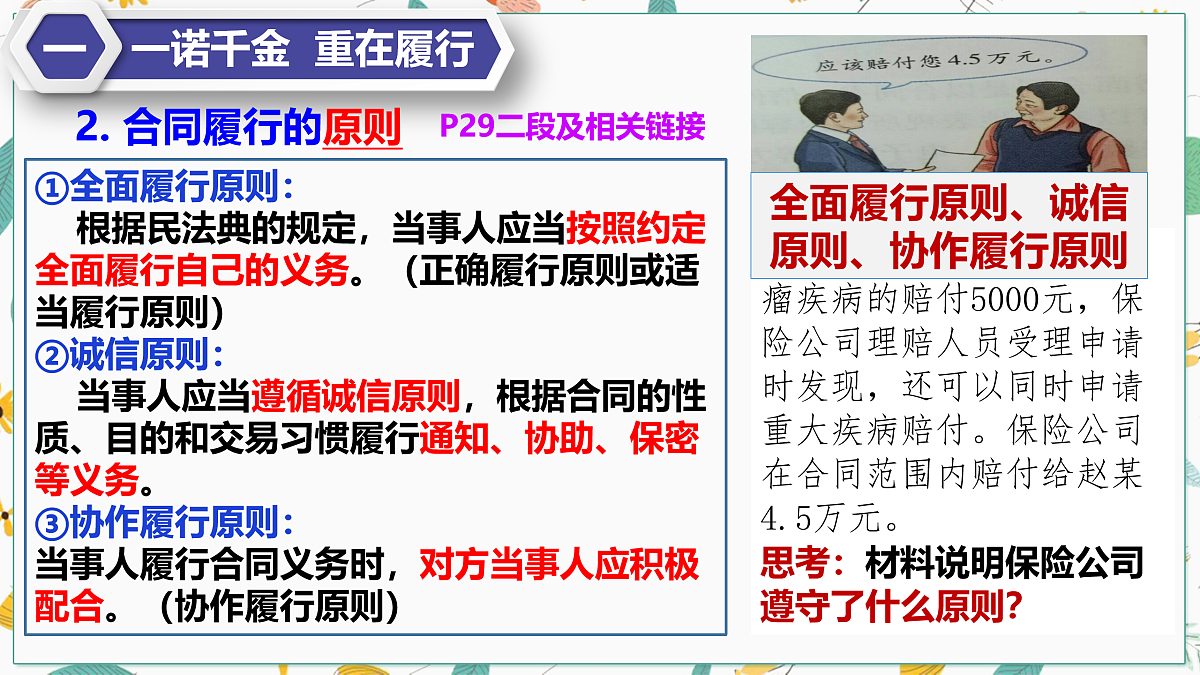 一 一诺千金 重在履行

2. 合同履行的原则 P29二段及相关链接

①全面履行原则：
根据民法典的规定，当事人应当按照约定全面履行自己的义务。（正确履行原则或适当履行原则）
②诚信原则：
当事人应当遵循诚信原则，根据合同的性质、目的和交易习惯履行通知、协助、保密等义务。
③协作履行原则：
当事人履行合同义务时，对方当事人应积极配合。（协作履行原则）

应该赔付您4.5万元。

全面履行原则、诚信原则、协作履行原则

瘤疾病的赔付5000元，保险公司理赔人员受理申请时发现，还可以同时申请重大疾病赔付。保险公司在合同范围内赔付给赵某4.5万元。

思考：材料说明保险公司遵守了什么原则？